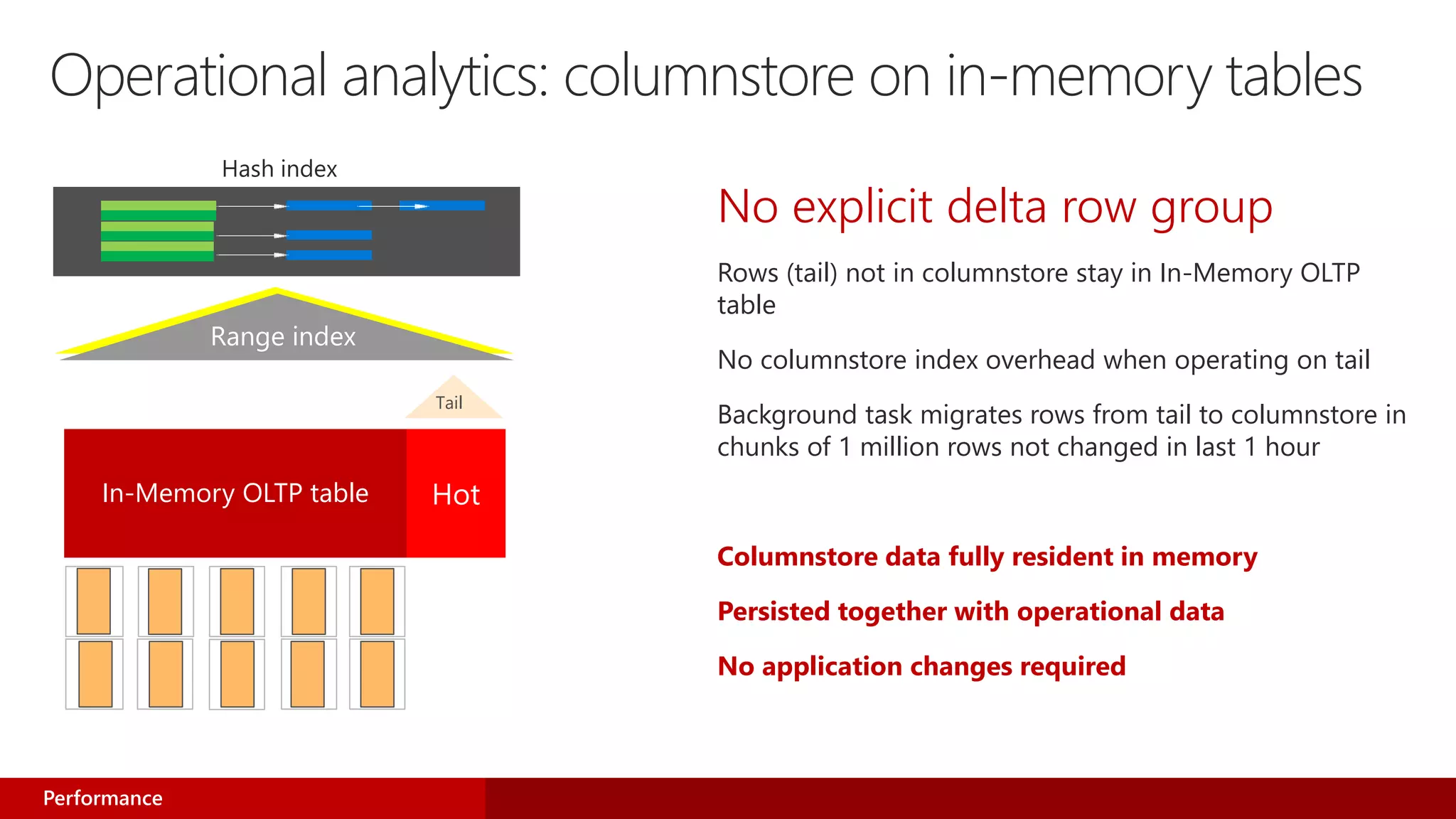 Operational analytics: columnstore on in-memory tables

Hash index

Range index

Tail

In-Memory OLTP table

Hot

No explicit delta row group

Rows (tail) not in columnstore stay in In-Memory OLTP table

No columnstore index overhead when operating on tail

Background task migrates rows from tail to columnstore in chunks of 1 million rows not changed in last 1 hour

Columnstore data fully resident in memory

Persisted together with operational data

No application changes required

Performance